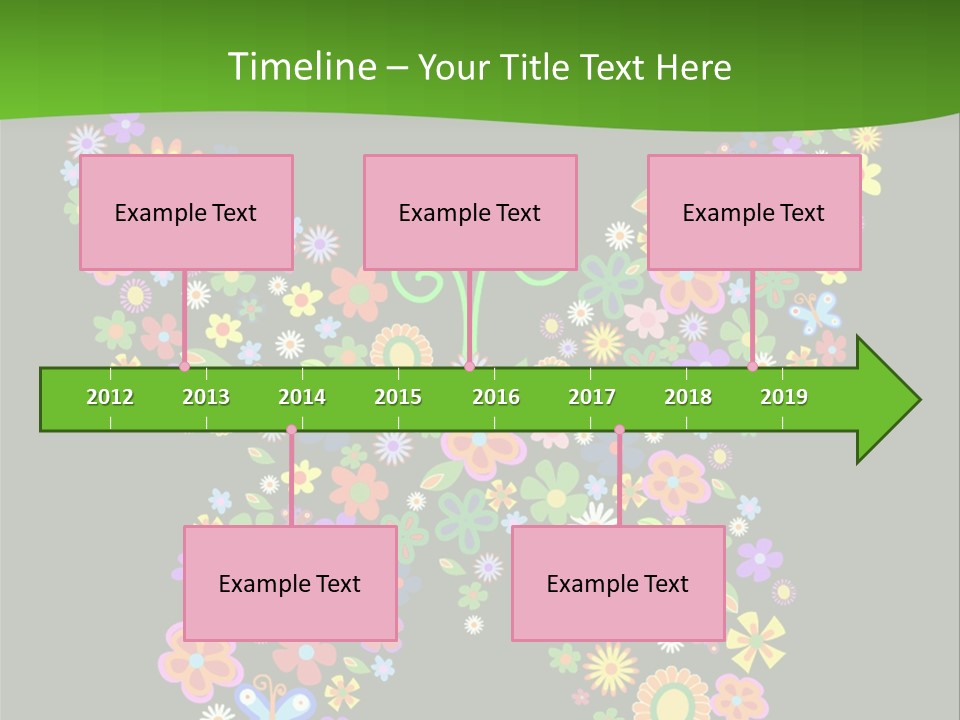 Timeline – Your Title Text Here

Example Text

Example Text

Example Text

2012 2013 2014 2015 2016 2017 2018 2019

Example Text

Example Text